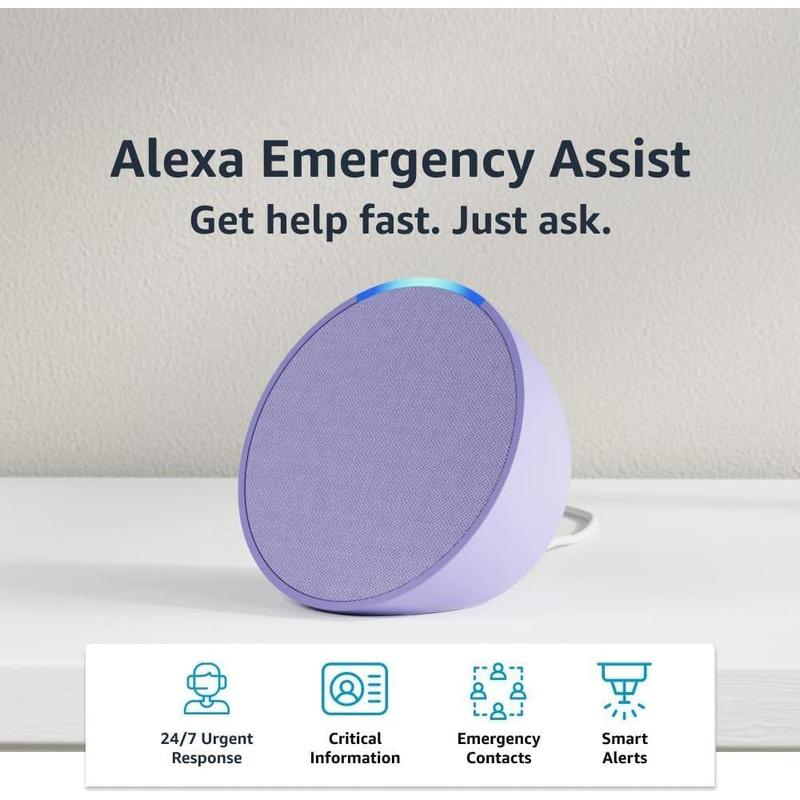 Alexa Emergency Assist
Get help fast. Just ask.

24/7 Urgent Response

Critical Information

Emergency Contacts

Smart Alerts